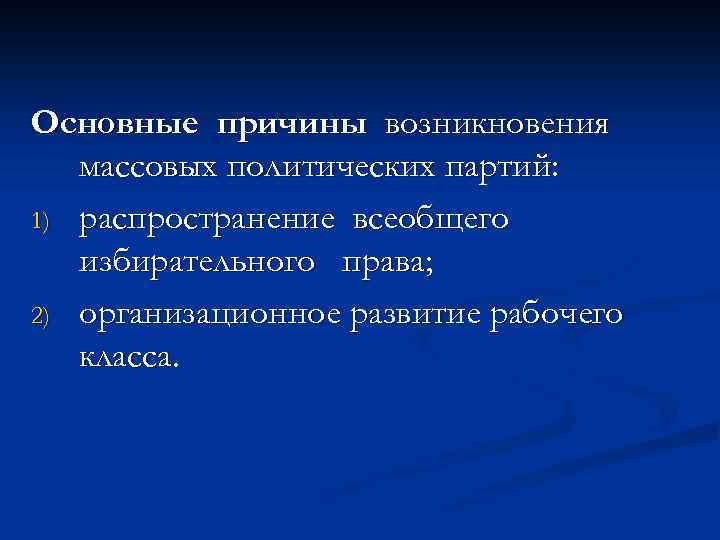 Основные причины возникновения массовых политических партий:

1) распространение всеобщего избирательного права;

2) организационное развитие рабочего класса.